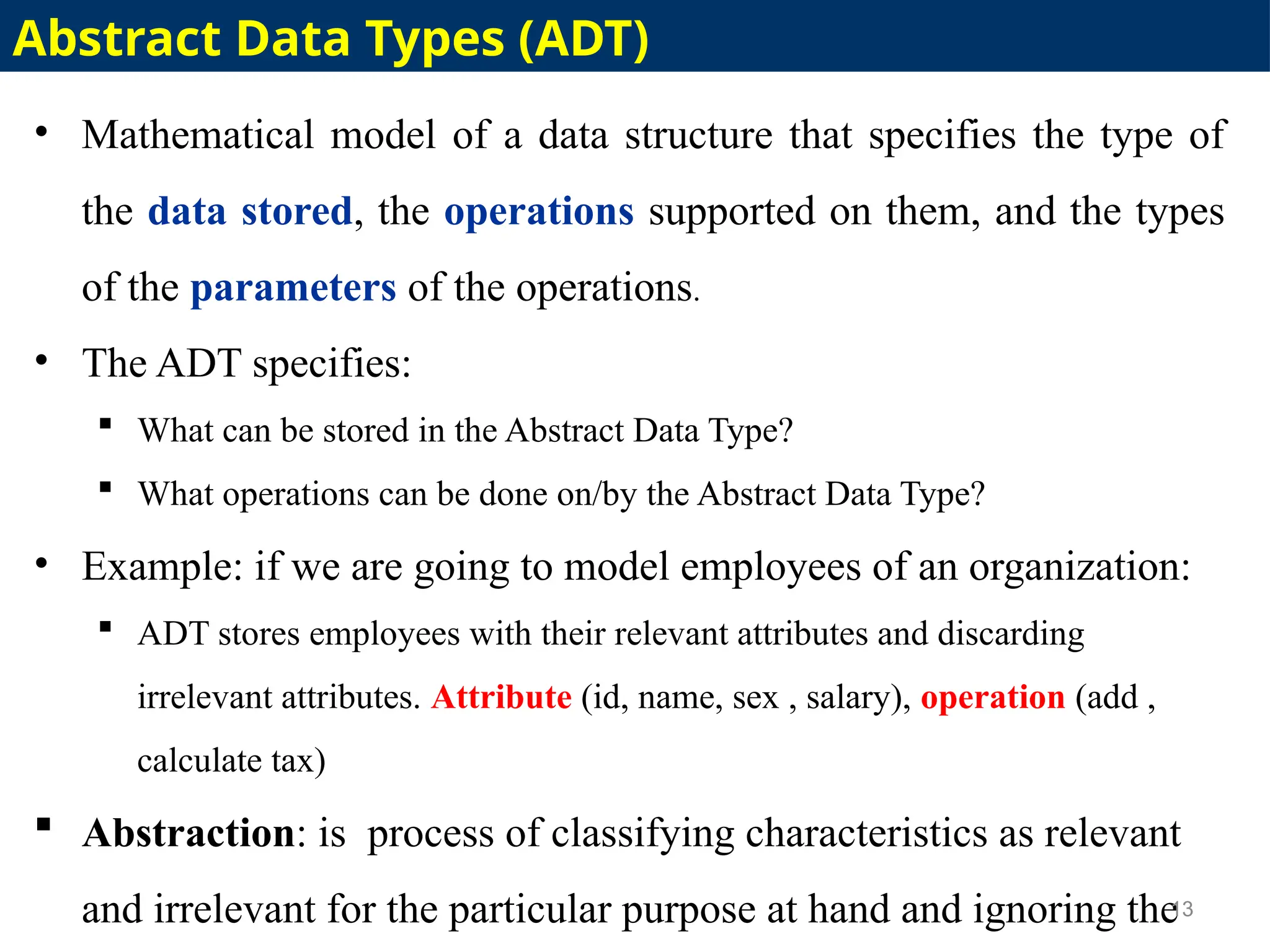 Abstract Data Types (ADT)

• Mathematical model of a data structure that specifies the type of the data stored, the operations supported on them, and the types of the parameters of the operations.

• The ADT specifies:

▪ What can be stored in the Abstract Data Type?

▪ What operations can be done on/by the Abstract Data Type?

• Example: if we are going to model employees of an organization:

▪ ADT stores employees with their relevant attributes and discarding irrelevant attributes. Attribute (id, name, sex , salary), operation (add , calculate tax)

▪ Abstraction: is process of classifying characteristics as relevant and irrelevant for the particular purpose at hand and ignoring the

13